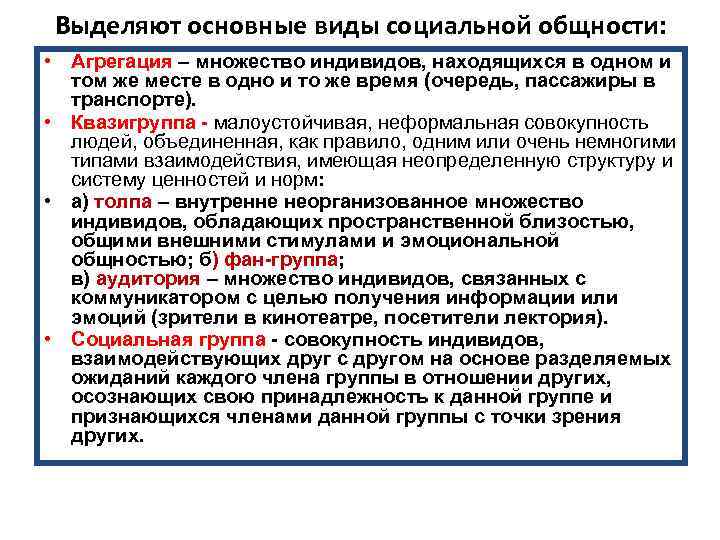 Выделяют основные виды социальной общности:

• Агрегация – множество индивидов, находящихся в одном и том же месте в одно и то же время (очередь, пассажиры в транспорте).

• Квазигруппа - малоустойчивая, неформальная совокупность людей, объединенная, как правило, одним или очень немногими типами взаимодействия, имеющая неопределенную структуру и систему ценностей и норм:

• а) толпа – внутренне неорганизованное множество индивидов, обладающих пространственной близостью, общими внешними стимулами и эмоциональной общностью; б) фан-группа;
в) аудитория – множество индивидов, связанных с коммуникатором с целью получения информации или эмоций (зрители в кинотеатре, посетители лектория).

• Социальная группа - совокупность индивидов, взаимодействующих друг с другом на основе разделяемых ожиданий каждого члена группы в отношении других, осознающих свою принадлежность к данной группе и признающихся членами данной группы с точки зрения других.